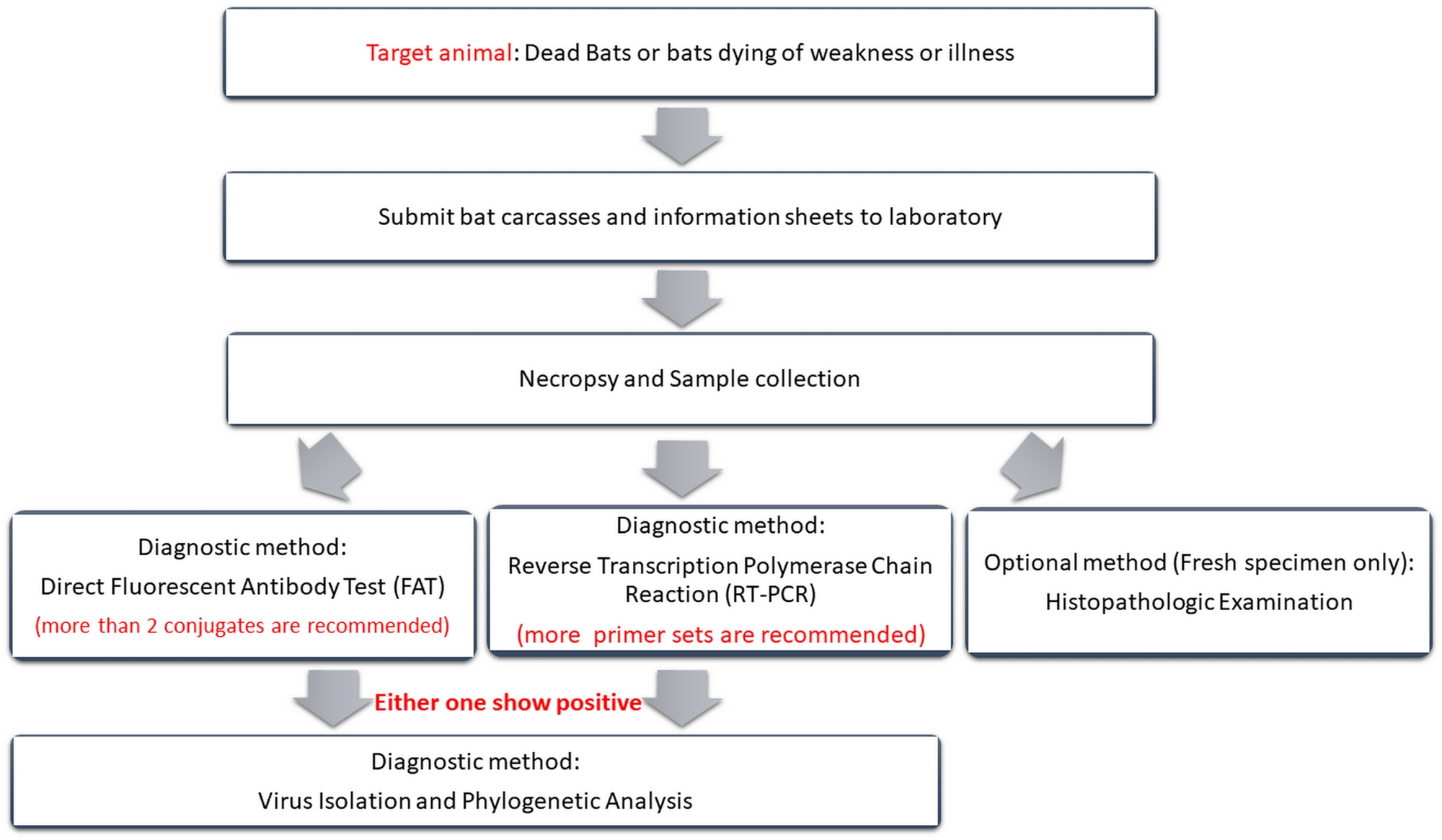 Target animal: Dead Bats or bats dying of weakness or illness

Submit bat carcasses and information sheets to laboratory

Necropsy and Sample collection

Diagnostic method:
Direct Fluorescent Antibody Test (FAT)
(more than 2 conjugates are recommended)

Diagnostic method:
Reverse Transcription Polymerase Chain Reaction (RT-PCR)
(more primer sets are recommended)

Optional method (Fresh specimen only):
Histopathologic Examination

Either one show positive

Diagnostic method:
Virus Isolation and Phylogenetic Analysis